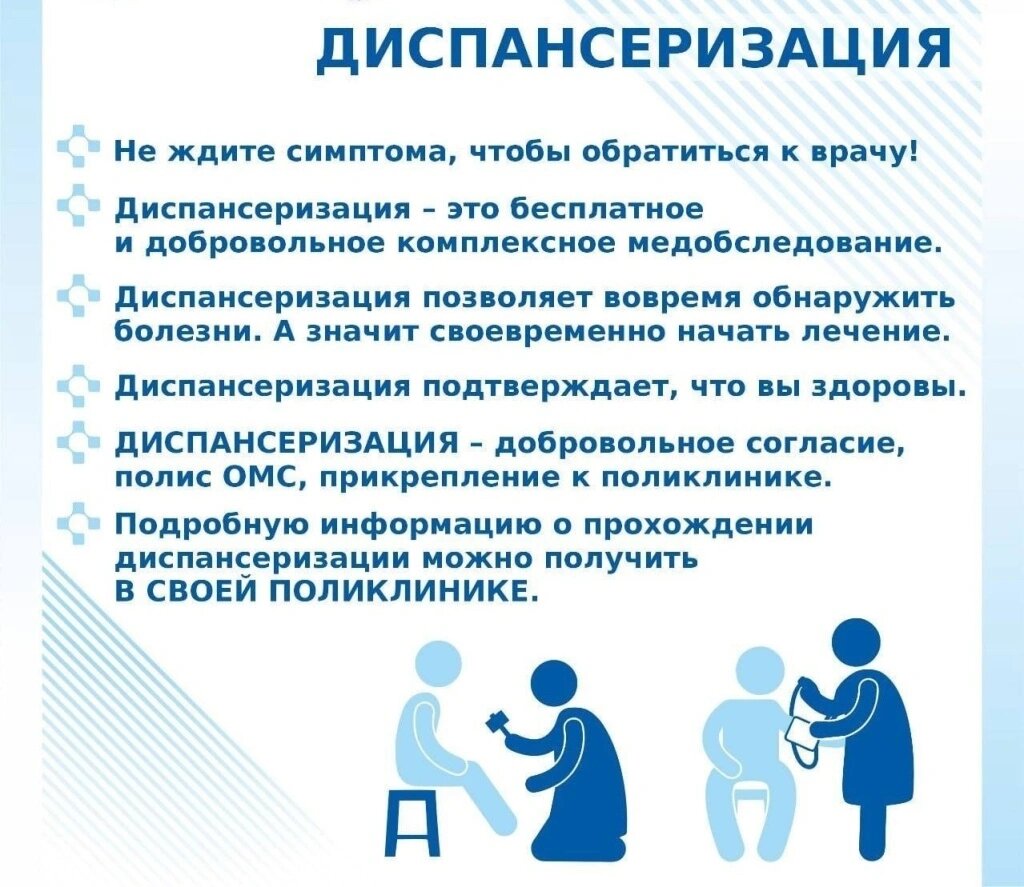 ДИСПАНСЕРИЗАЦИЯ

Не ждите симптома, чтобы обратиться к врачу!

Диспансеризация – это бесплатное и добровольное комплексное медобследование.

Диспансеризация позволяет вовремя обнаружить болезни. А значит своевременно начать лечение.

Диспансеризация подтверждает, что вы здоровы.

ДИСПАНСЕРИЗАЦИЯ – добровольное согласие, полис ОМС, прикрепление к поликлинике.

Подробную информацию о прохождении диспансеризации можно получить В СВОЕЙ ПОЛИКЛИНИКЕ.